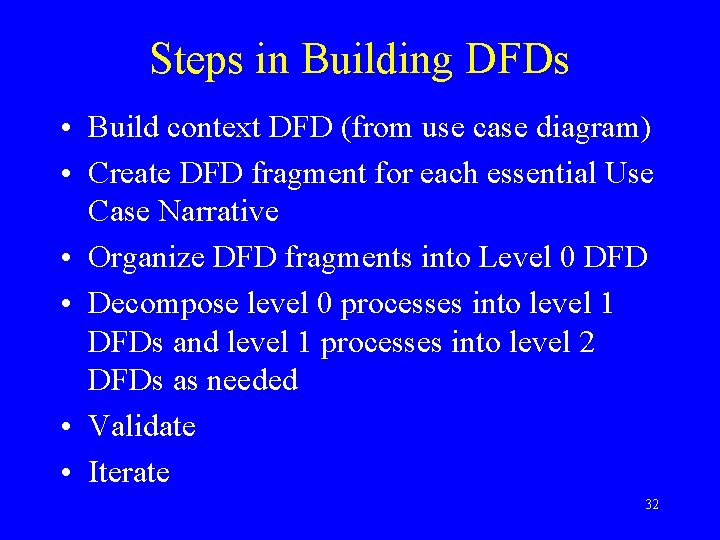 Steps in Building DFDs

• Build context DFD (from use case diagram)
• Create DFD fragment for each essential Use Case Narrative
• Organize DFD fragments into Level 0 DFD
• Decompose level 0 processes into level 1 DFDs and level 1 processes into level 2 DFDs as needed
• Validate
• Iterate

32